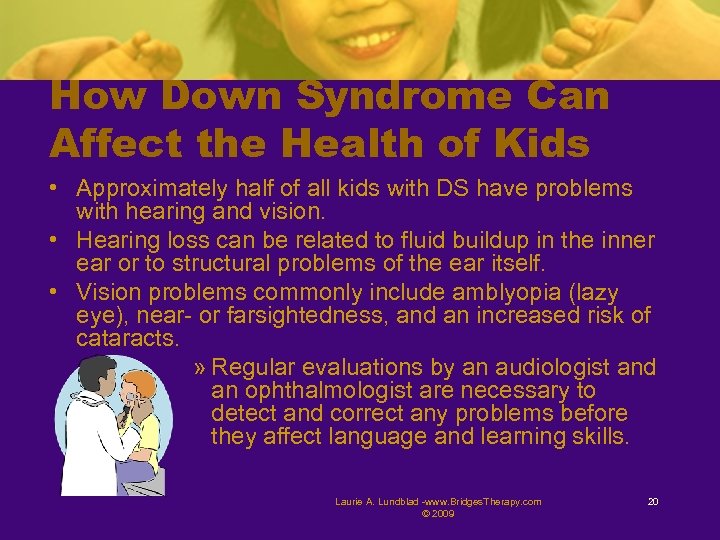 How Down Syndrome Can Affect the Health of Kids

• Approximately half of all kids with DS have problems with hearing and vision.
• Hearing loss can be related to fluid buildup in the inner ear or to structural problems of the ear itself.
• Vision problems commonly include amblyopia (lazy eye), near- or farsightedness, and an increased risk of cataracts.

» Regular evaluations by an audiologist and an ophthalmologist are necessary to detect and correct any problems before they affect language and learning skills.

Laurie A. Lundblad -www.BridgesTherapy.com © 2009

20